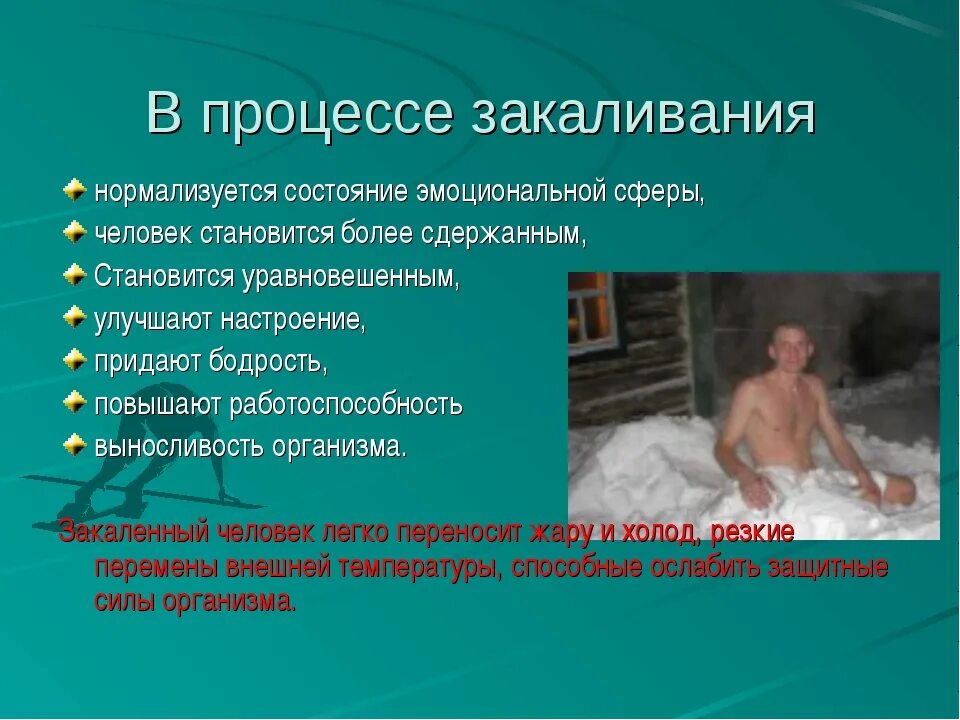 В процессе закаливания

нормализуется состояние эмоциональной сферы,
человек становится более сдержанным,
Становится уравновешенным,
улучшают настроение,
придают бодрость,
повышают работоспособность
выносливость организма.

Закаленный человек легко переносит жару и холод, резкие перемены внешней температуры, способные ослабить защитные силы организма.